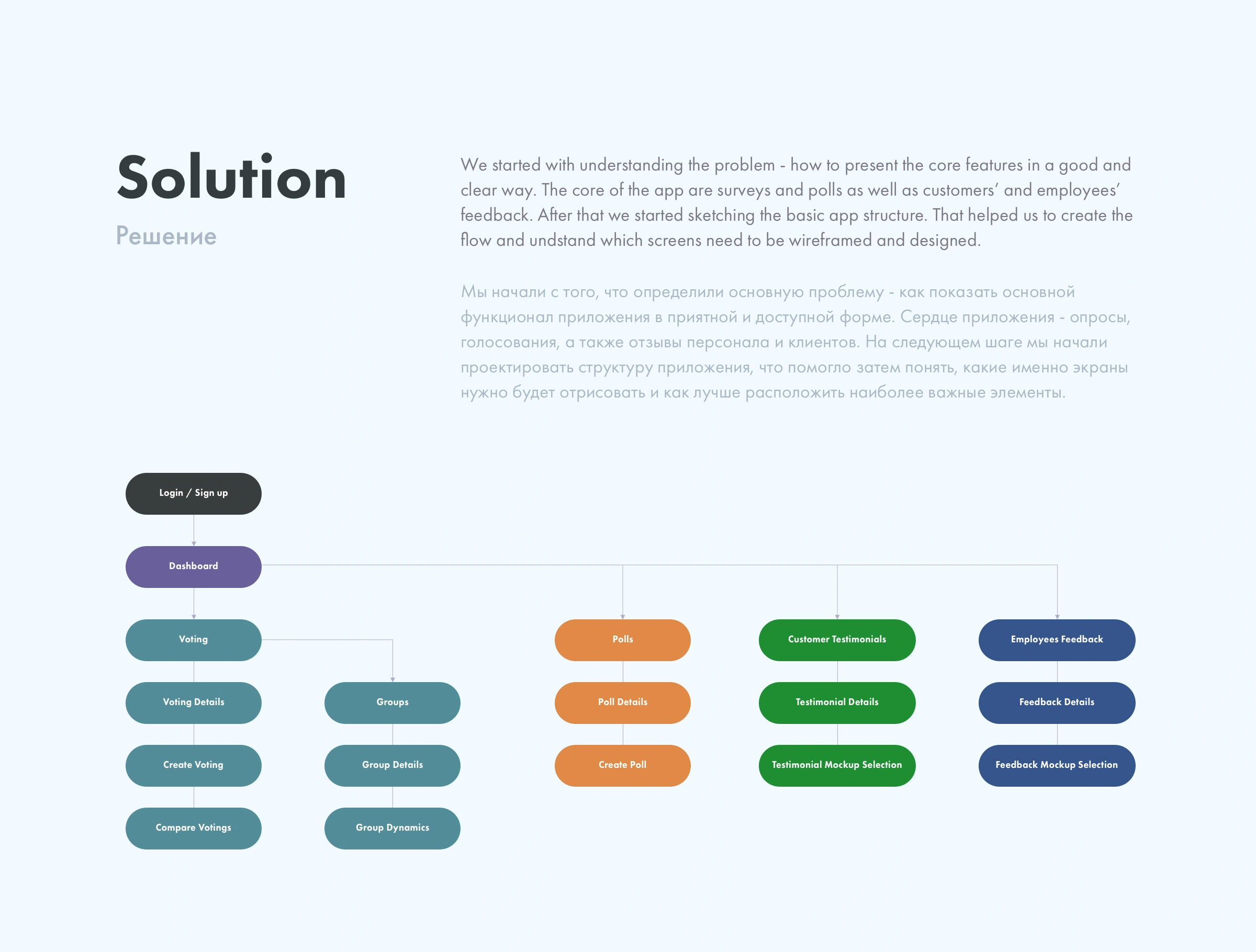 Solution

Решение

We started with understanding the problem - how to present the core features in a good and clear way. The core of the app are surveys and polls as well as customers' and employees' feedback. After that we started sketching the basic app structure. That helped us to create the flow and undstand which screens need to be wireframed and designed.

Мы начали с того, что определили основную проблему - как показать основной функционал приложения в приятной и доступной форме. Сердце приложения - опросы, голосования, а также отзывы персонала и клиентов. На следующем шаге мы начали проектировать структуру приложения, что помогло затем понять, какие именно экраны нужно будет отрисовать и как лучше расположить наиболее важные элементы.

Login / Sign up

Dashboard

Voting

Voting Details

Create Voting

Compare Votings

Groups

Group Details

Group Dynamics

Polls

Poll Details

Create Poll

Customer Testimonials

Testimonial Details

Testimonial Mockup Selection

Employees Feedback

Feedback Details

Feedback Mockup Selection